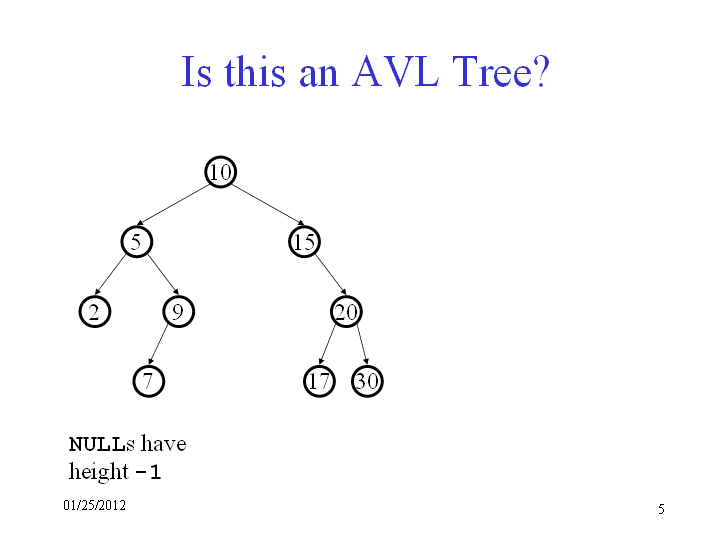 Is this an AVL Tree?

10

5

15

2

9

20

7

17

30

NULLs have height -1

01/25/2012

5